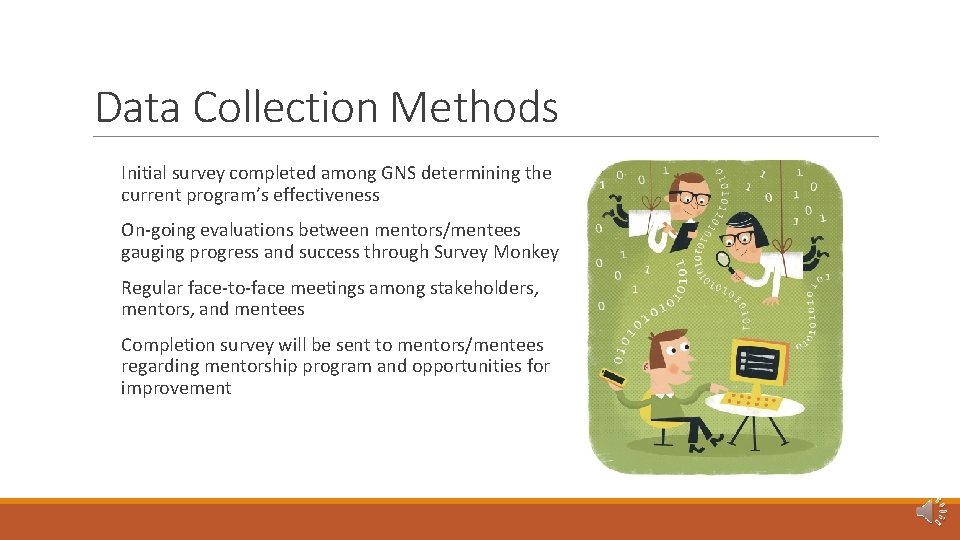 Data Collection Methods

Initial survey completed among GNS determining the current program's effectiveness

On-going evaluations between mentors/mentees gauging progress and success through Survey Monkey

Regular face-to-face meetings among stakeholders, mentors, and mentees

Completion survey will be sent to mentors/mentees regarding mentorship program and opportunities for improvement